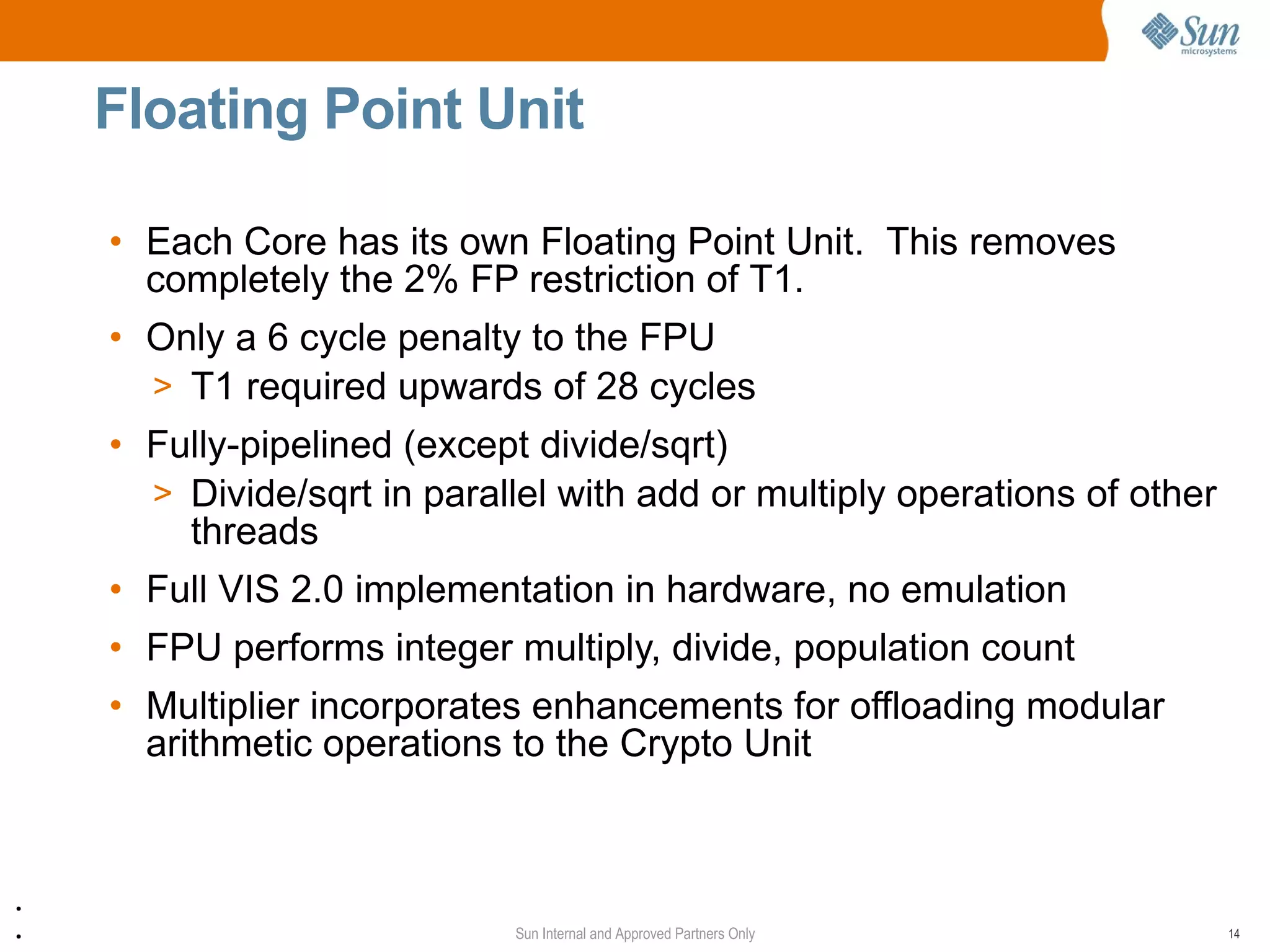 Sun microsystems

Floating Point Unit

• Each Core has its own Floating Point Unit. This removes completely the 2% FP restriction of T1.

• Only a 6 cycle penalty to the FPU

> T1 required upwards of 28 cycles

• Fully-pipelined (except divide/sqrt)

> Divide/sqrt in parallel with add or multiply operations of other threads

• Full VIS 2.0 implementation in hardware, no emulation

• FPU performs integer multiply, divide, population count

• Multiplier incorporates enhancements for offloading modular arithmetic operations to the Crypto Unit

Sun Internal and Approved Partners Only

14